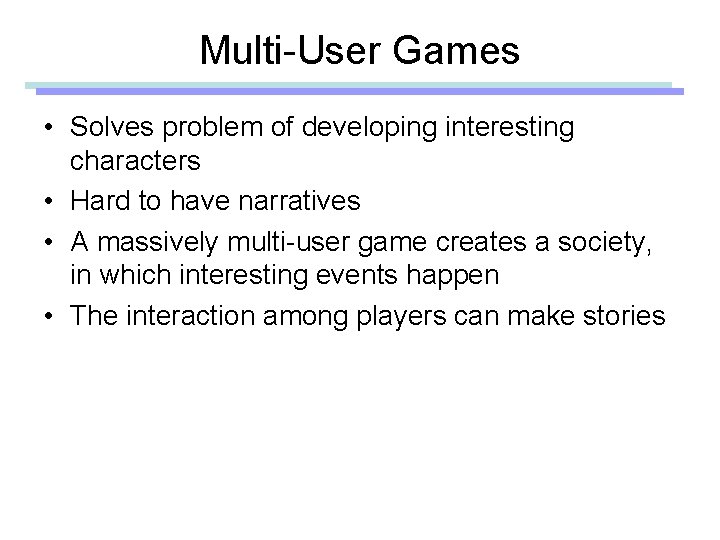 Multi-User Games

• Solves problem of developing interesting characters
• Hard to have narratives
• A massively multi-user game creates a society, in which interesting events happen
• The interaction among players can make stories